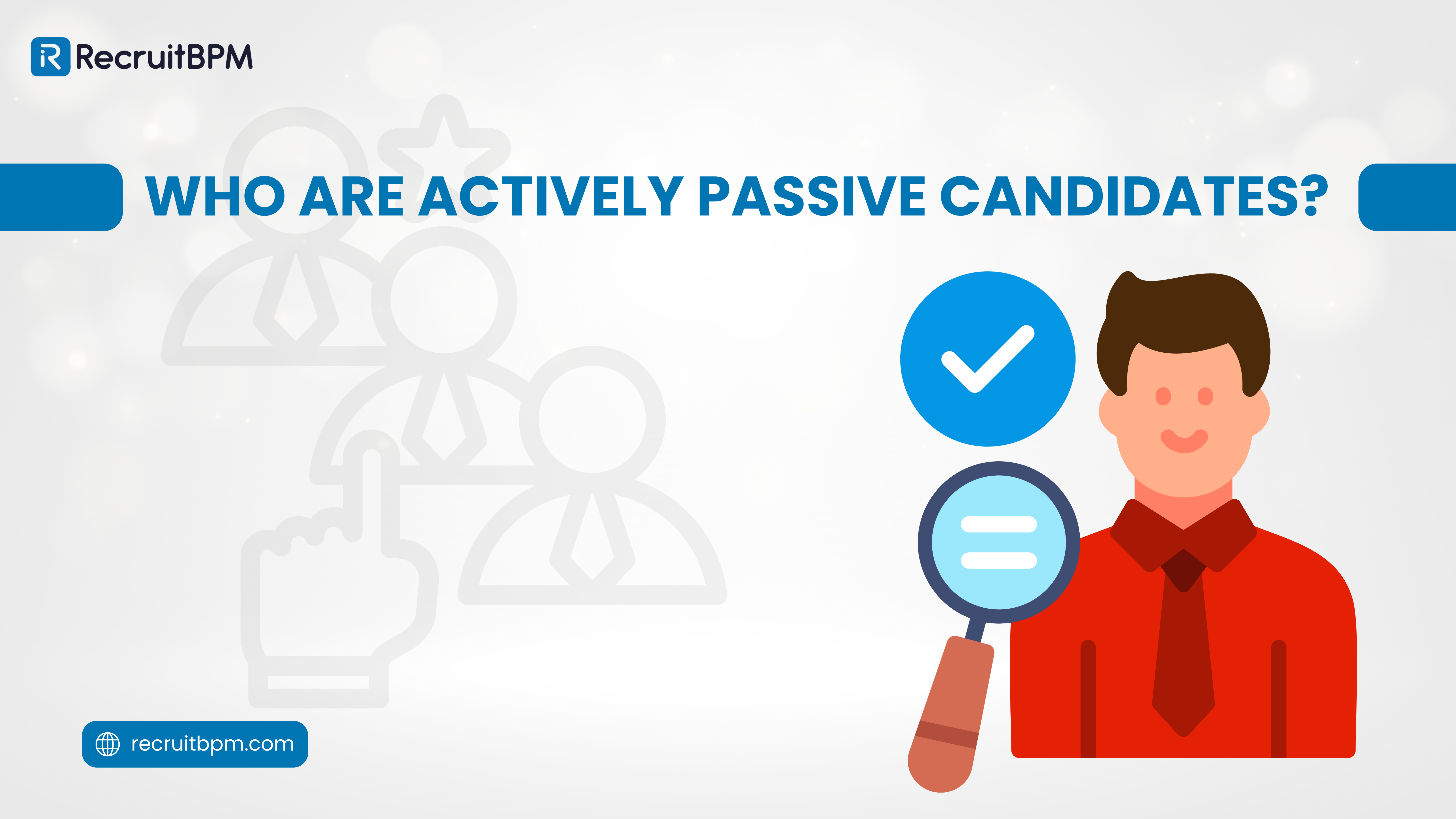 RecruitBPM

WHO ARE ACTIVELY PASSIVE CANDIDATES?

recruitbpm.com